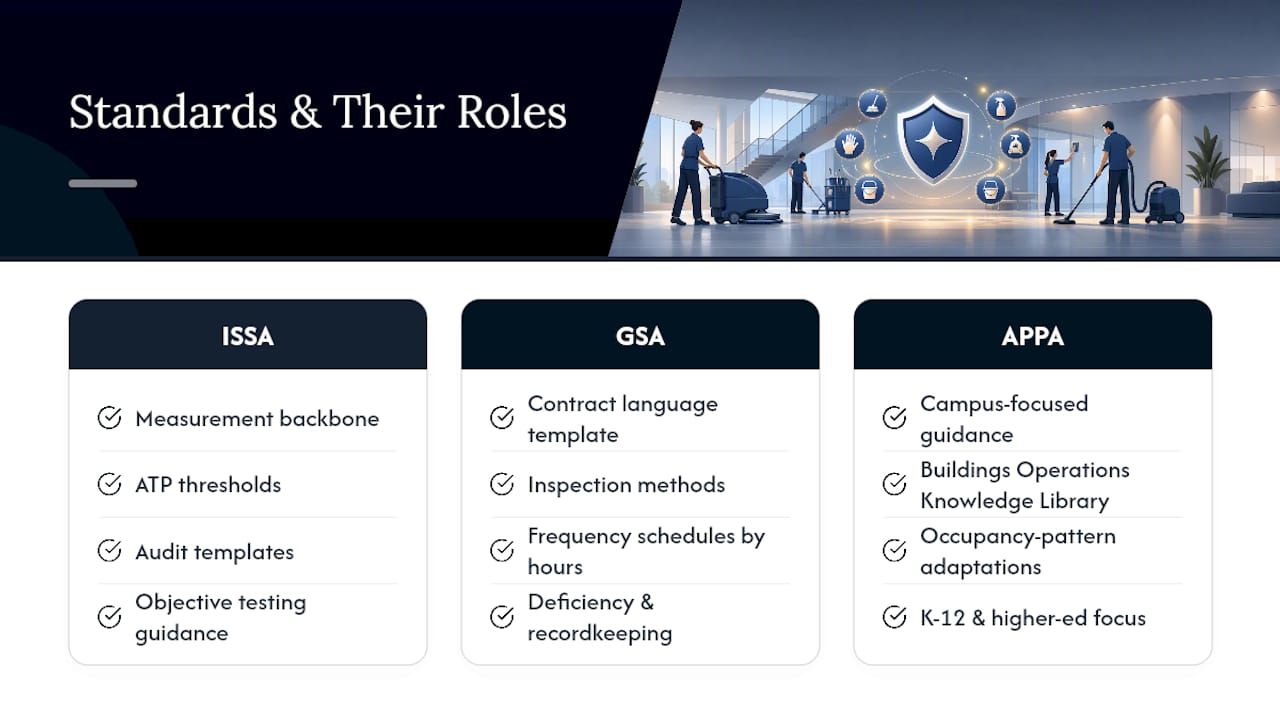 Standards & Their Roles

ISSA

Measurement backbone

ATP thresholds

Audit templates

Objective testing guidance

GSA

Contract language template

Inspection methods

Frequency schedules by hours

Deficiency & recordkeeping

APPA

Campus-focused guidance

Buildings Operations Knowledge Library

Occupancy-pattern adaptations

K-12 & higher-ed focus